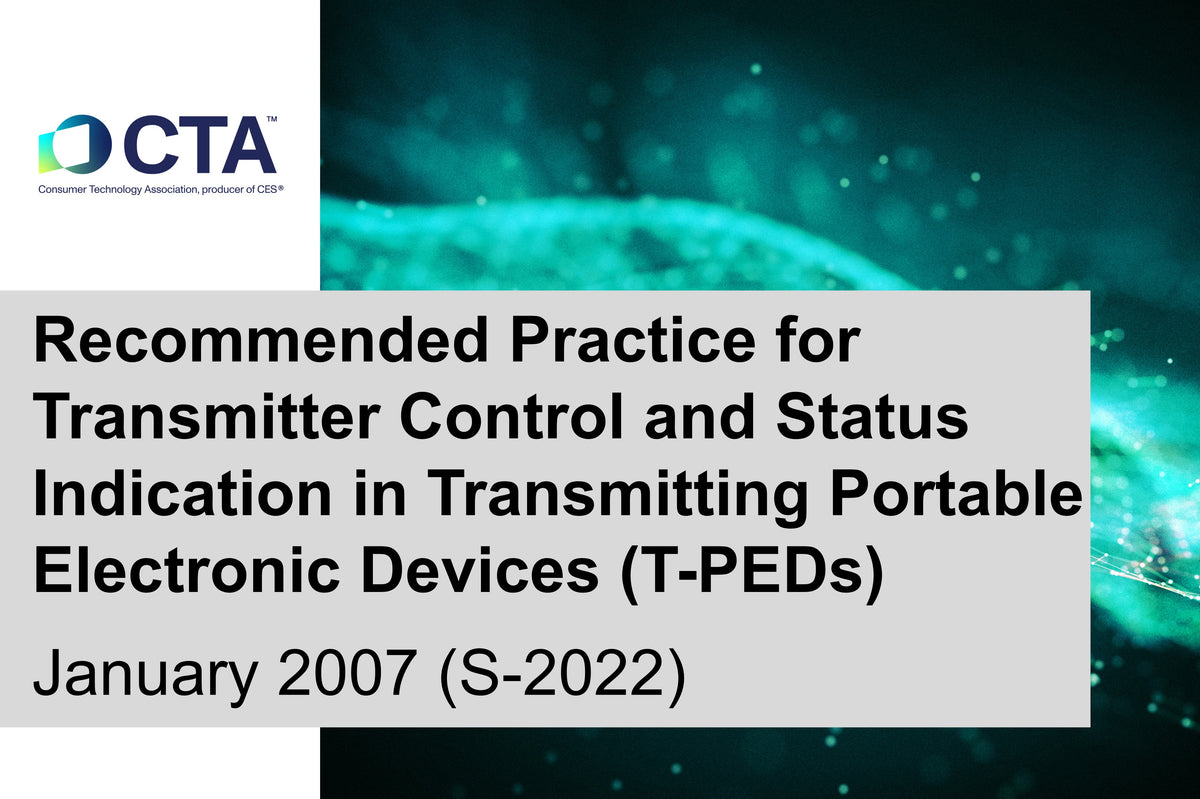 CTA™
Consumer Technology Association, producer of CES®

Recommended Practice for Transmitter Control and Status Indication in Transmitting Portable Electronic Devices (T-PEDs)

January 2007 (S-2022)